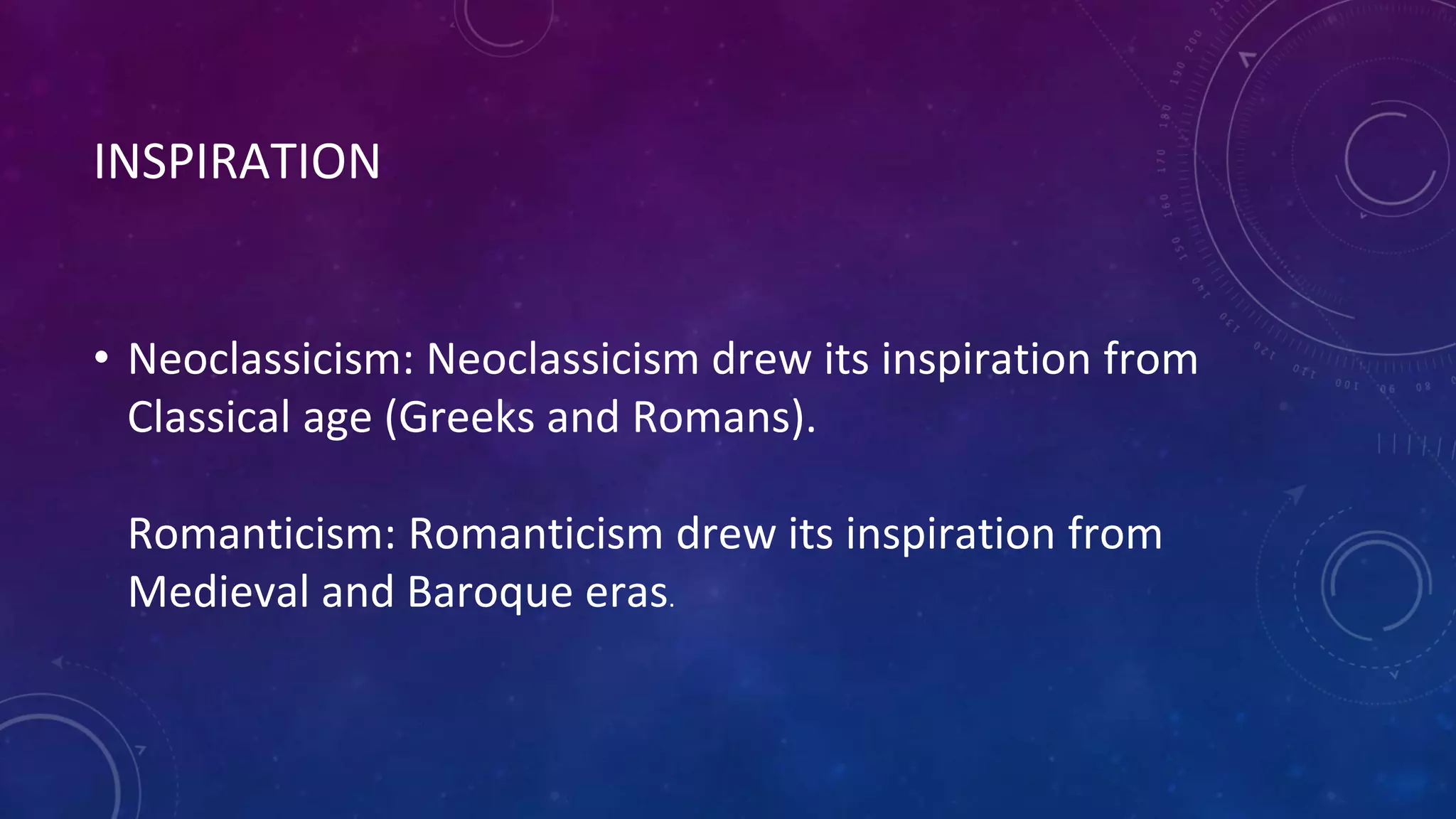 INSPIRATION

• Neoclassicism: Neoclassicism drew its inspiration from Classical age (Greeks and Romans).

Romanticism: Romanticism drew its inspiration from Medieval and Baroque eras.